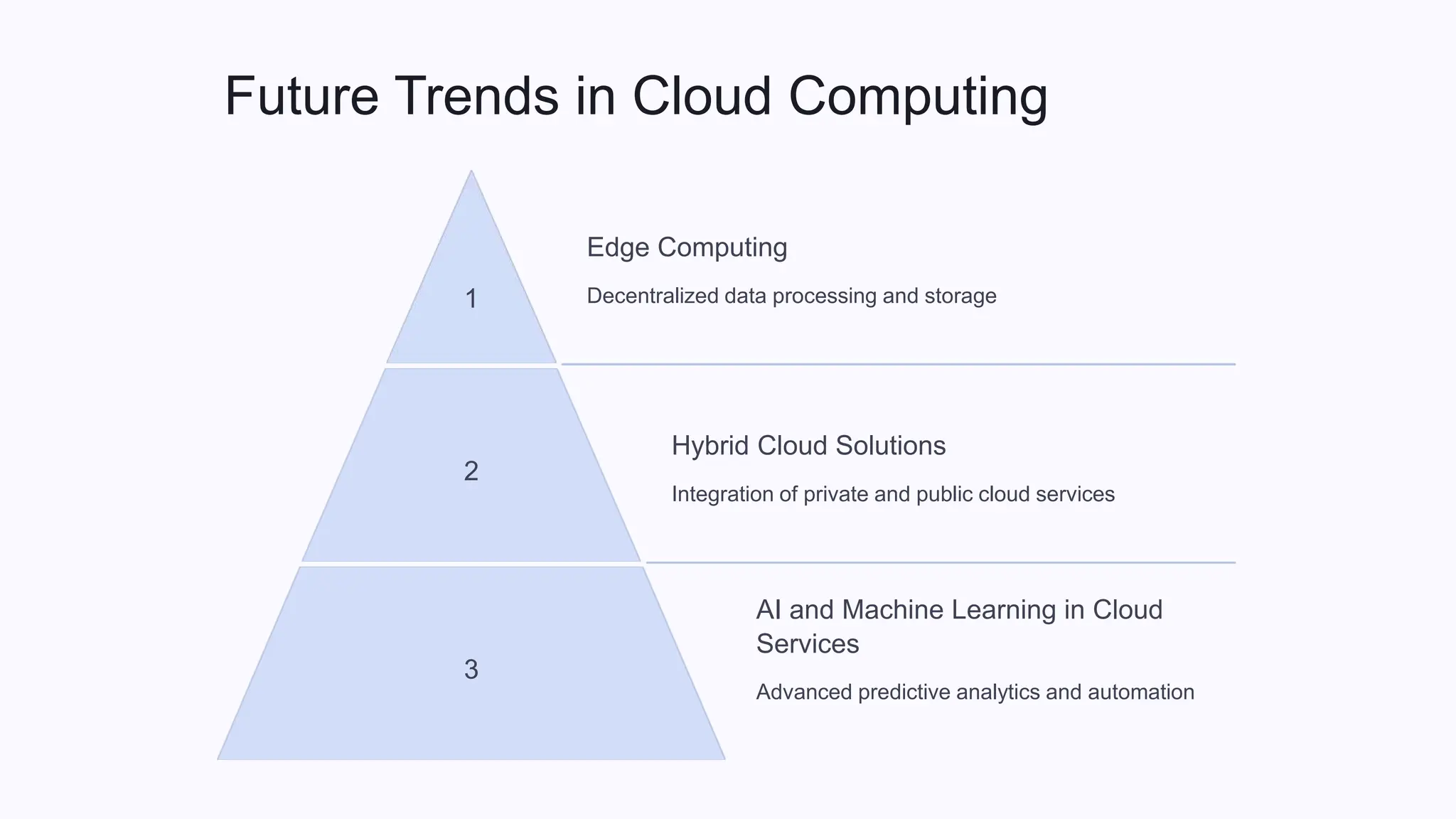 Future Trends in Cloud Computing

1

Edge Computing

Decentralized data processing and storage

2

Hybrid Cloud Solutions

Integration of private and public cloud services

3

AI and Machine Learning in Cloud Services

Advanced predictive analytics and automation